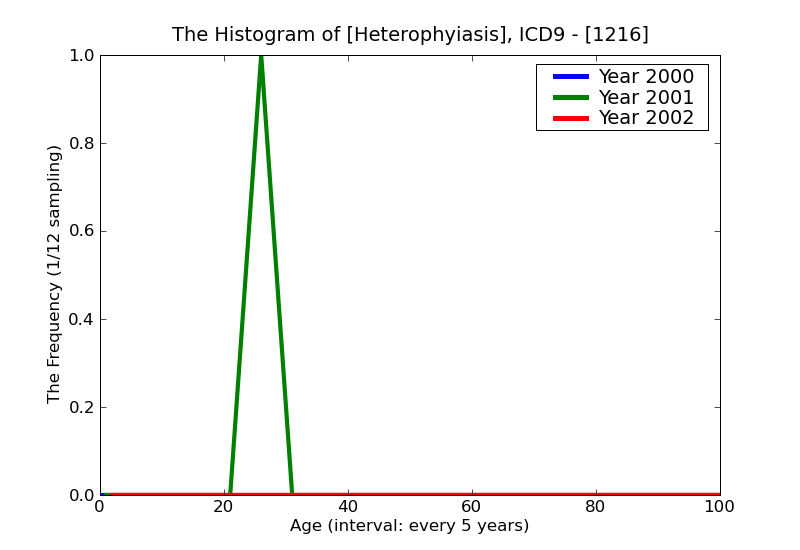 The Histogram of [Heterophyiasis], ICD9 - [1216]

Year 2000
Year 2001
Year 2002

The Frequency (1/12 sampling)

1.0
0.8
0.6
0.4
0.2
0.0

0
20
40
60
80
100

Age (interval: every 5 years)